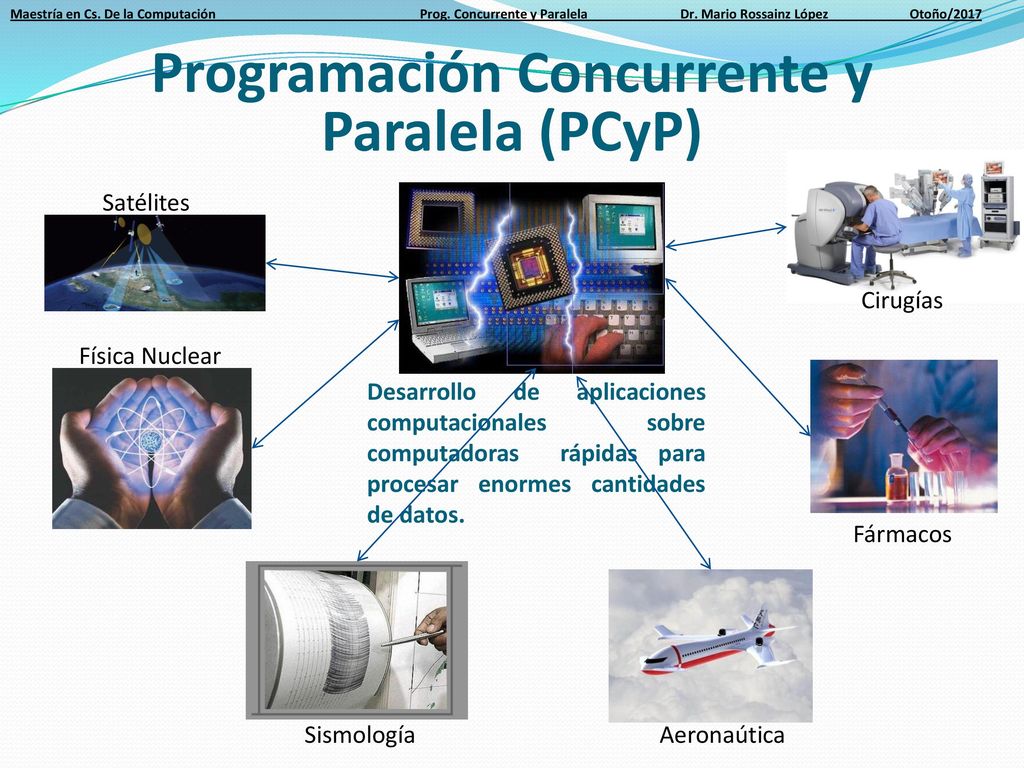 Maestría en Cs. De la Computación Prog. Concurrente y Paralela Dr. Mario Rossainz López Otoño/2017

Programación Concurrente y Paralela (PCyP)

Satélites

Cirugías

Física Nuclear

Desarrollo de aplicaciones computacionales sobre computadoras rápidas para procesar enormes cantidades de datos.

Fármacos

Sismología

Aeronaútica